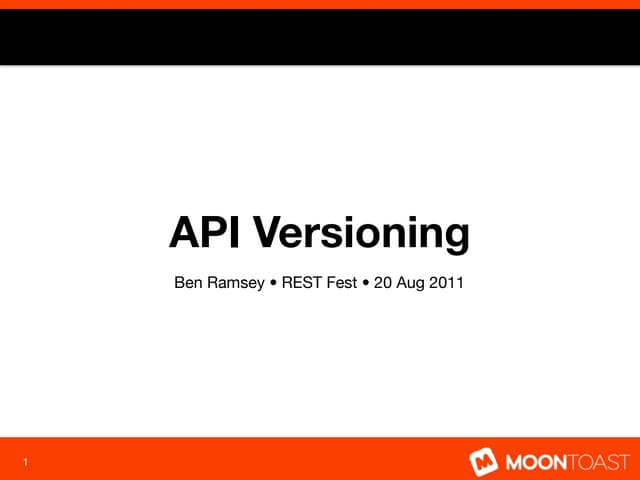 API Versioning

Ben Ramsey • REST Fest • 20 Aug 2011

1

MOONTOAST